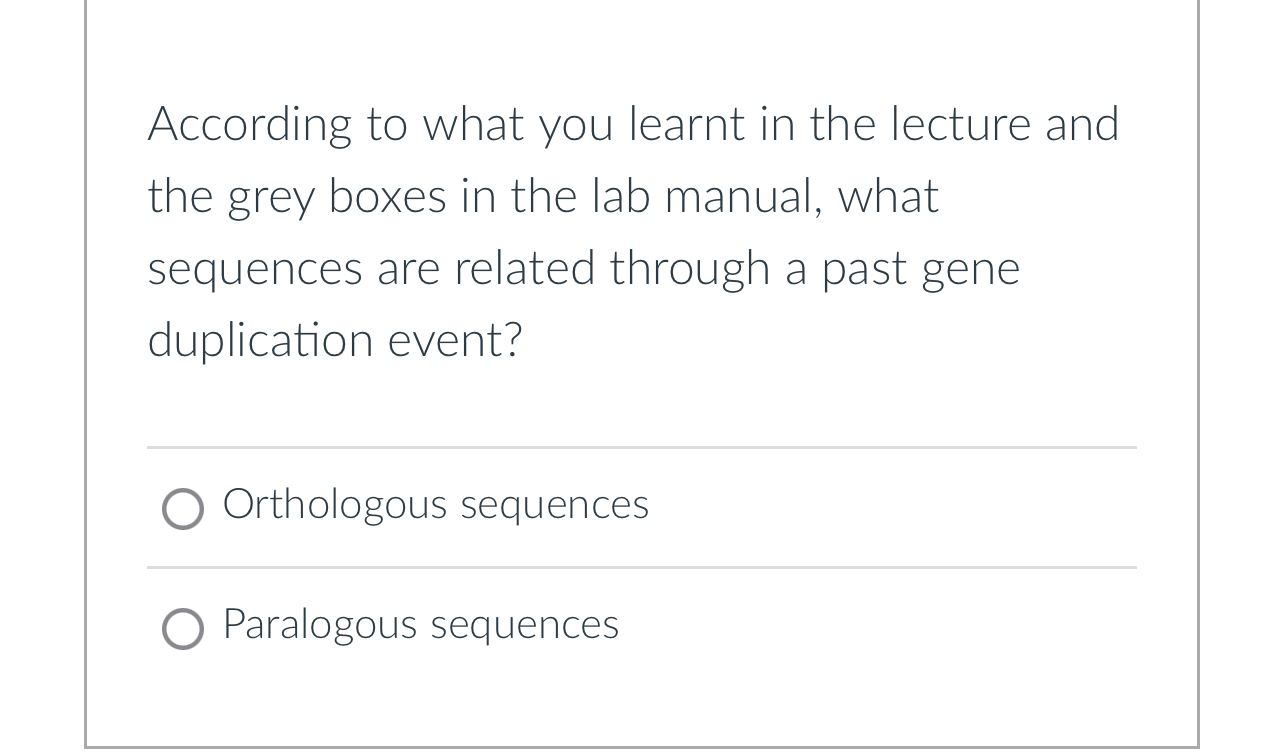 According to what you learnt in the lecture and the grey boxes in the lab manual, what sequences are related through a past gene duplication event?

Orthologous sequences

Paralogous sequences